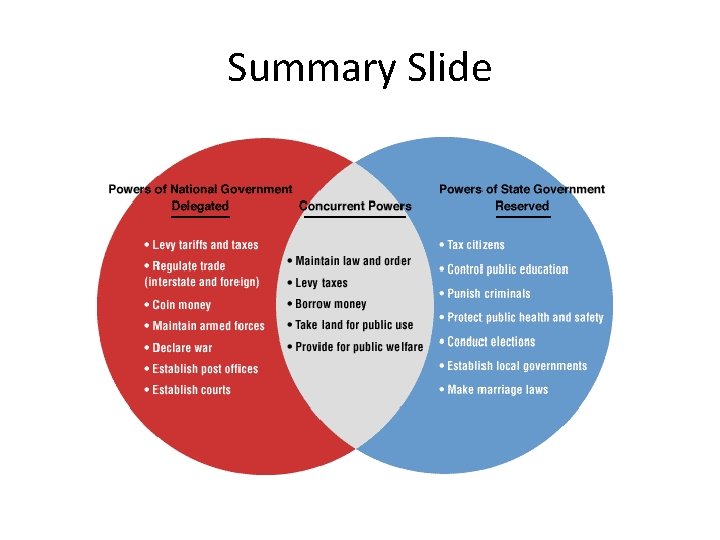 Summary Slide

Powers of National Government
Delegated

• Levy tariffs and taxes
• Regulate trade (interstate and foreign)
• Coin money
• Maintain armed forces
• Declare war
• Establish post offices
• Establish courts

Concurrent Powers

• Maintain law and order
• Levy taxes
• Borrow money
• Take land for public use
• Provide for public welfare

Powers of State Government
Reserved

• Tax citizens
• Control public education
• Punish criminals
• Protect public health and safety
• Conduct elections
• Establish local governments
• Make marriage laws